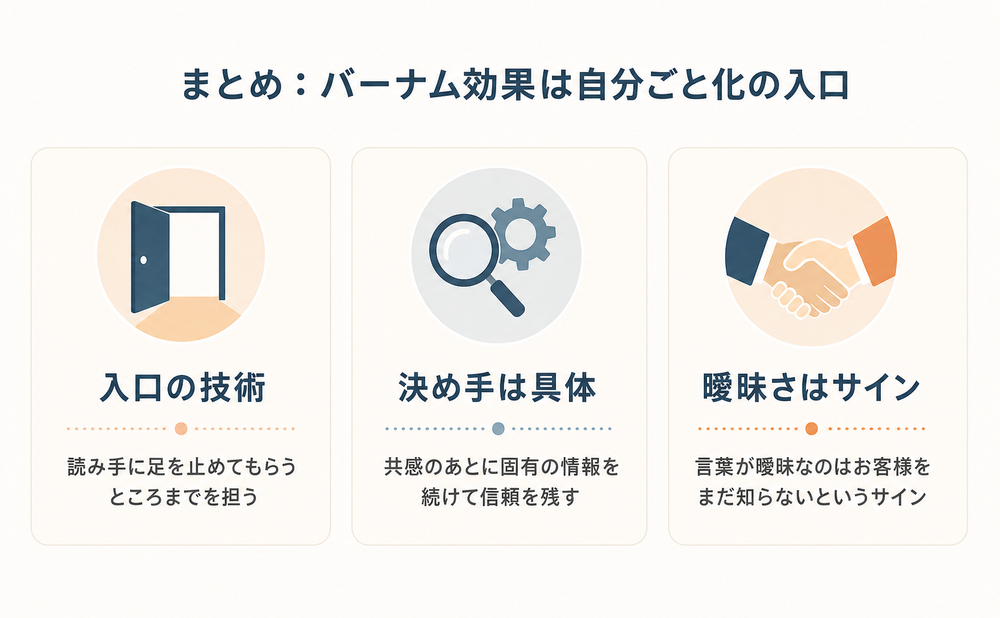 まとめ：バーナム効果は自分ごと化の入口

入口の技術

読み手に足を止めてもらうところまでを担う

決め手は具体

共感のあとに固有の情報を続けて信頼を残す

曖昧さはサイン

言葉が曖昧なのはお客様をまだ知らないというサイン